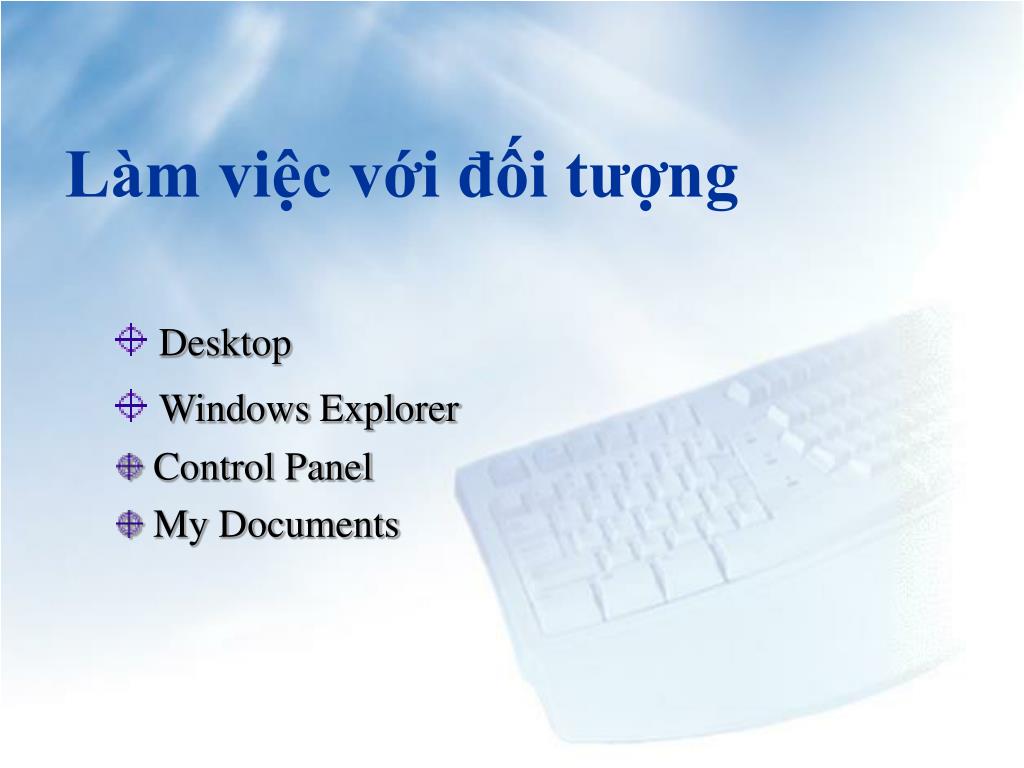 Làm việc với đối tượng

Desktop

Windows Explorer

Control Panel

My Documents